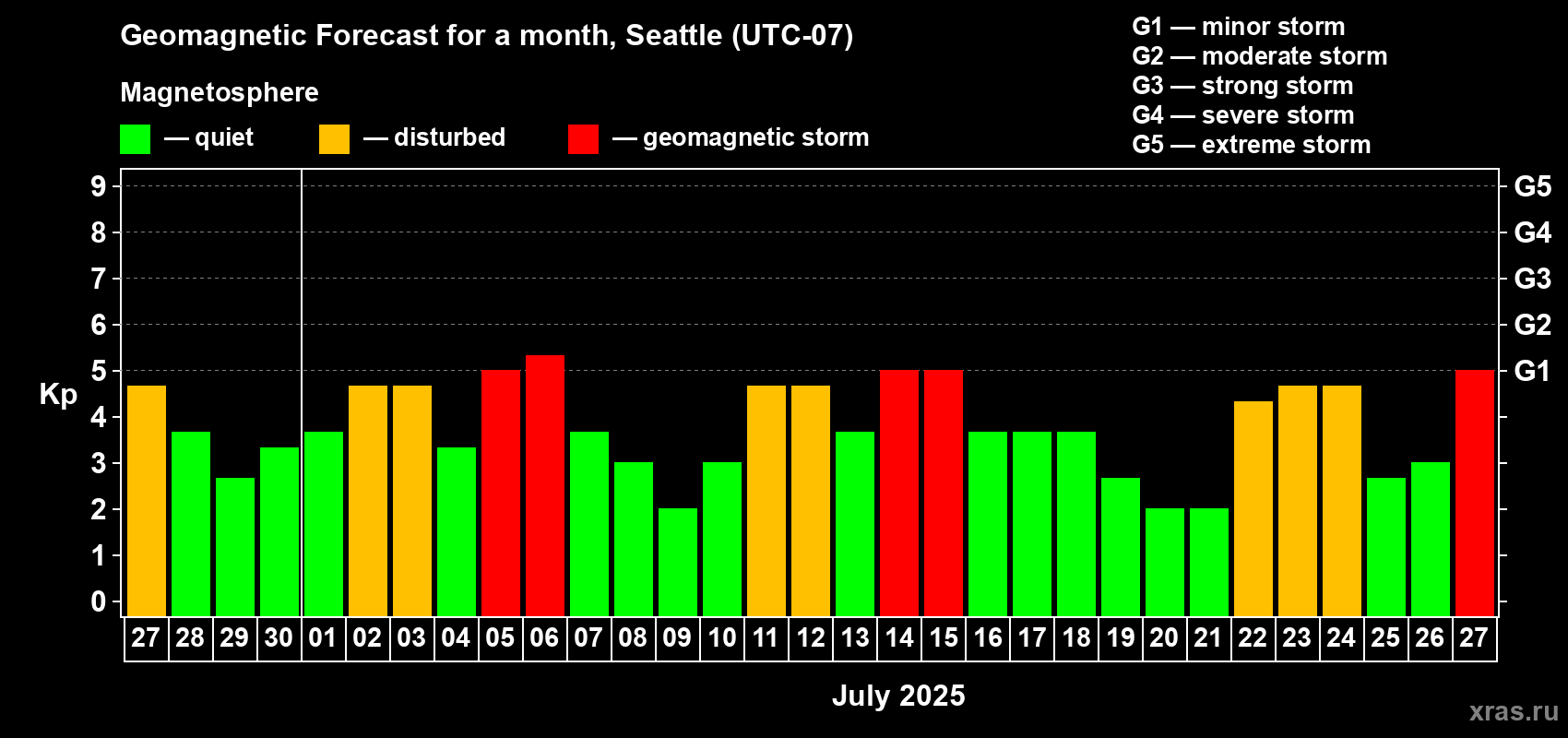 Geomagnetic Forecast for a month, Seattle (UTC-07)

Magnetosphere

— quiet — disturbed — geomagnetic storm

G1 — minor storm
G2 — moderate storm
G3 — strong storm
G4 — severe storm
G5 — extreme storm

Kp

9
8
7
6
5
4
3
2
1
0

G5
G4
G3
G2
G1

27 28 29 30 01 02 03 04 05 06 07 08 09 10 11 12 13 14 15 16 17 18 19 20 21 22 23 24 25 26 27

July 2025

xras.ru